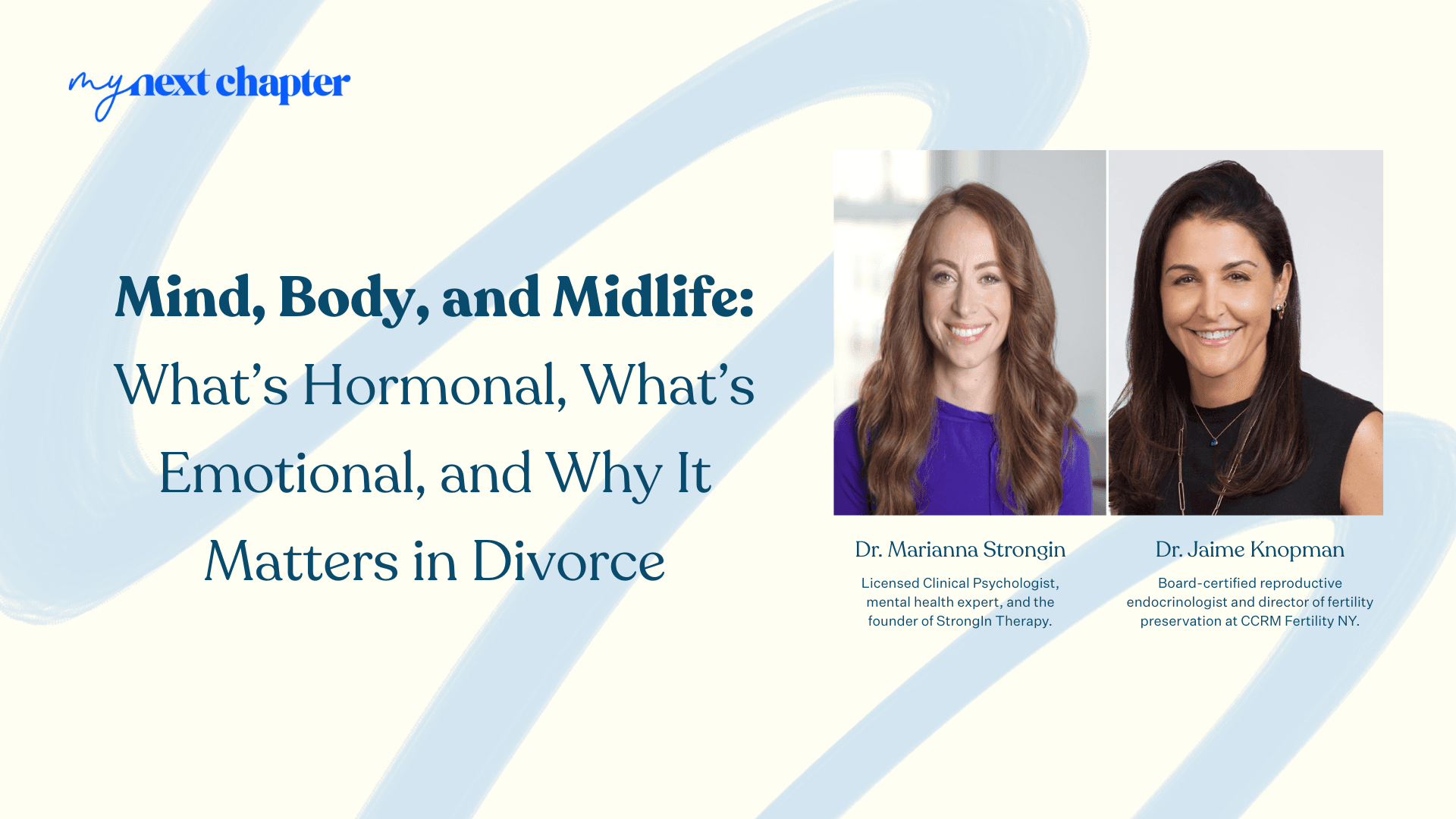 my next chapter

Mind, Body, and Midlife: What's Hormonal, What's Emotional, and Why It Matters in Divorce

Dr. Marianna Strongin

Licensed Clinical Psychologist, mental health expert, and the founder of StrongIn Therapy.

Dr. Jaime Knopman

Board-certified reproductive endocrinologist and director of fertility preservation at CCRM Fertility NY.